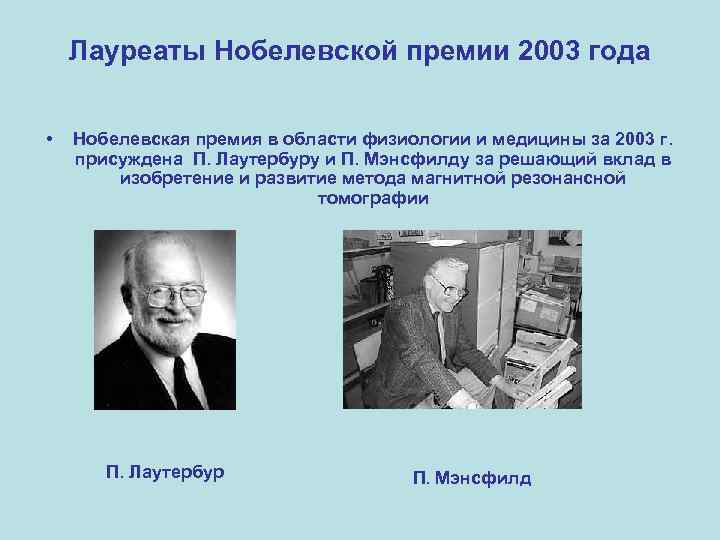 Лауреаты Нобелевской премии 2003 года

• Нобелевская премия в области физиологии и медицины за 2003 г. присуждена П. Лаутербуру и П. Мэнсфилду за решающий вклад в изобретение и развитие метода магнитной резонансной томографии

П. Лаутербур

П. Мэнсфилд